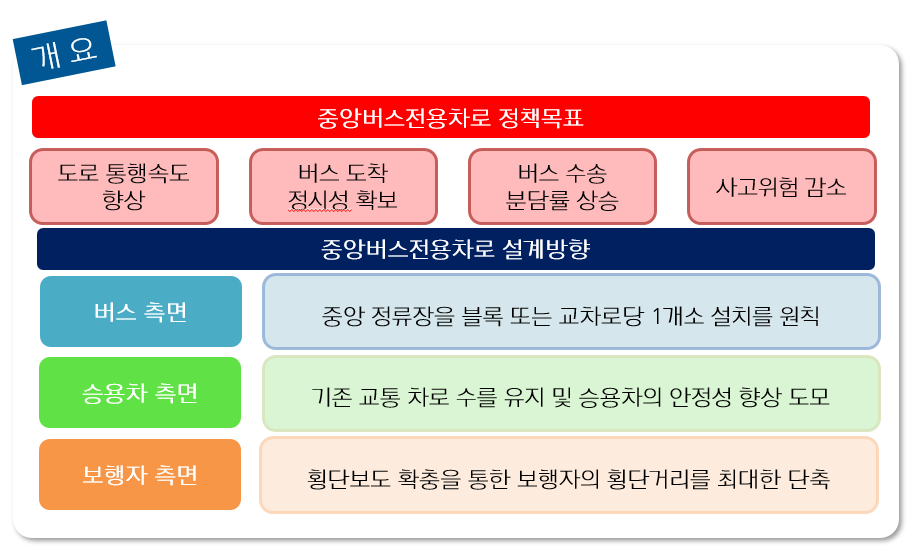 개 요

중앙버스전용차로 정책목표

도로 통행속도 향상

버스 도착 정시성 확보

버스 수송 분담률 상승

사고위험 감소

중앙버스전용차로 설계방향

버스 측면

중앙 정류장을 블록 또는 교차로당 1개소 설치를 원칙

승용차 측면

기존 교통 차로 수를 유지 및 승용차의 안정성 향상 도모

보행자 측면

횡단보도 확충을 통한 보행자의 횡단거리를 최대한 단축